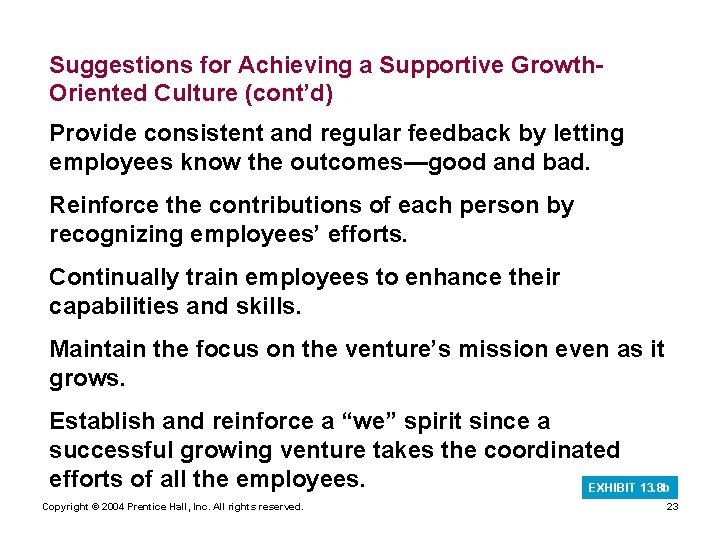 Suggestions for Achieving a Supportive Growth-Oriented Culture (cont'd)

Provide consistent and regular feedback by letting employees know the outcomes—good and bad.

Reinforce the contributions of each person by recognizing employees' efforts.

Continually train employees to enhance their capabilities and skills.

Maintain the focus on the venture's mission even as it grows.

Establish and reinforce a "we" spirit since a successful growing venture takes the coordinated efforts of all the employees.

EXHIBIT 13.8b

Copyright © 2004 Prentice Hall, Inc. All rights reserved.

23